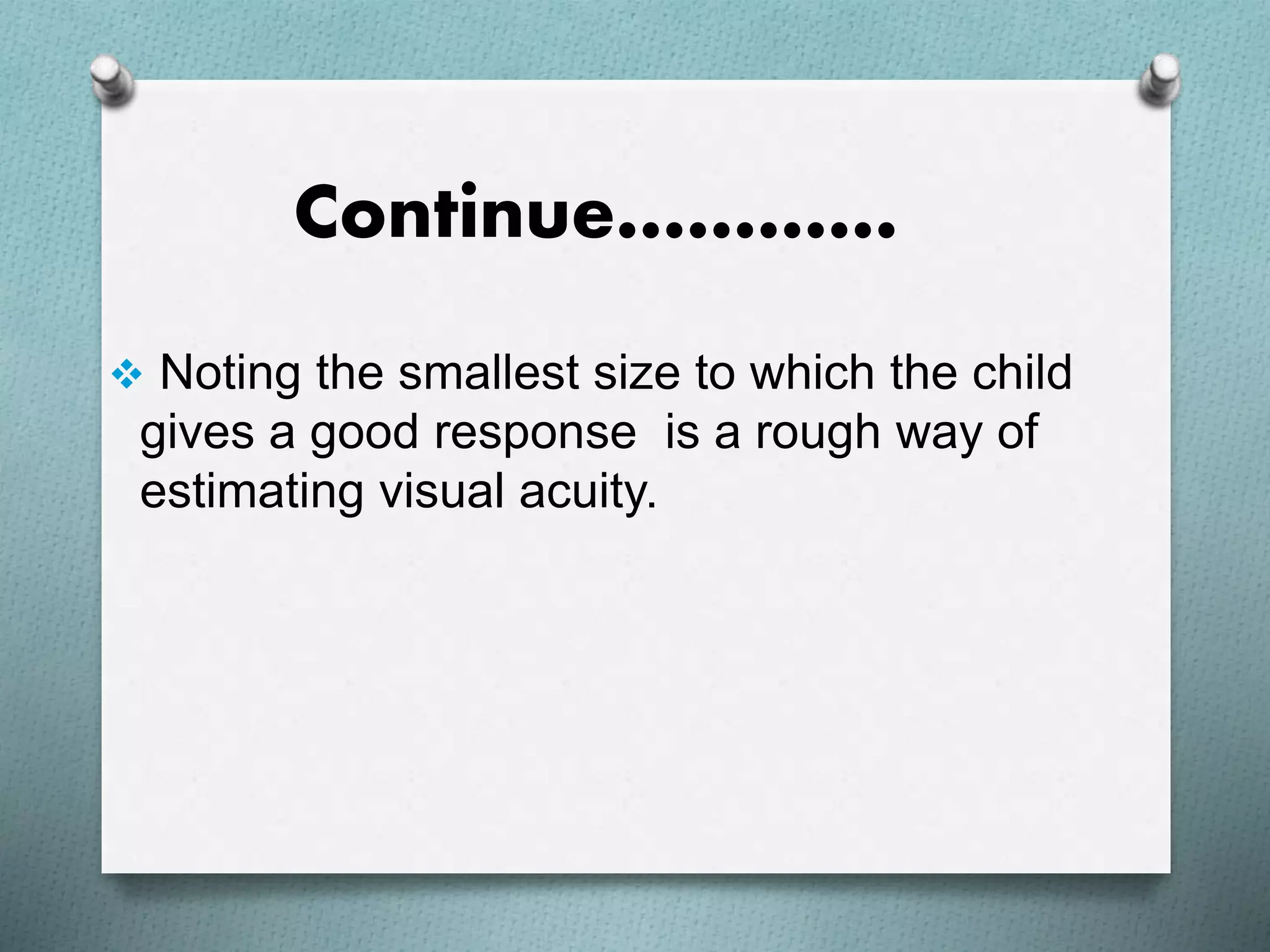 Continue…………

❖ Noting the smallest size to which the child gives a good response is a rough way of estimating visual acuity.